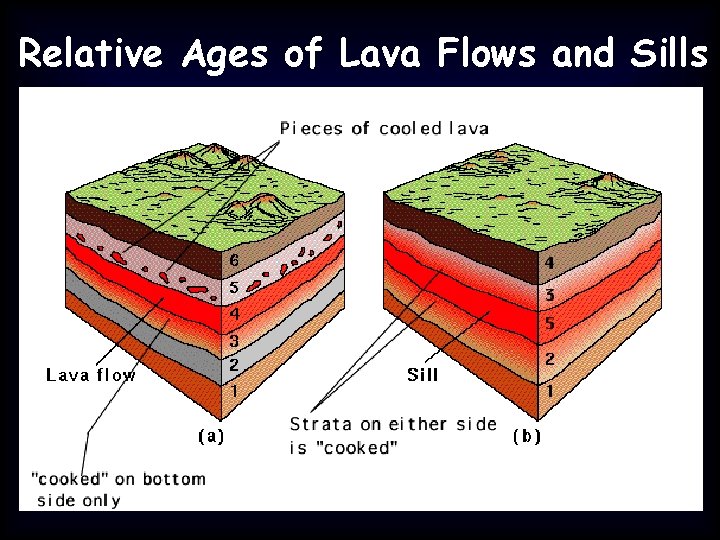 Relative Ages of Lava Flows and Sills

Pieces of cooled lava

6
5
4
3
2
1

Lava flow

(a)

"cooked" on bottom side only

4
3
5
2
1

Sill

Strata on either side is "cooked"

(b)